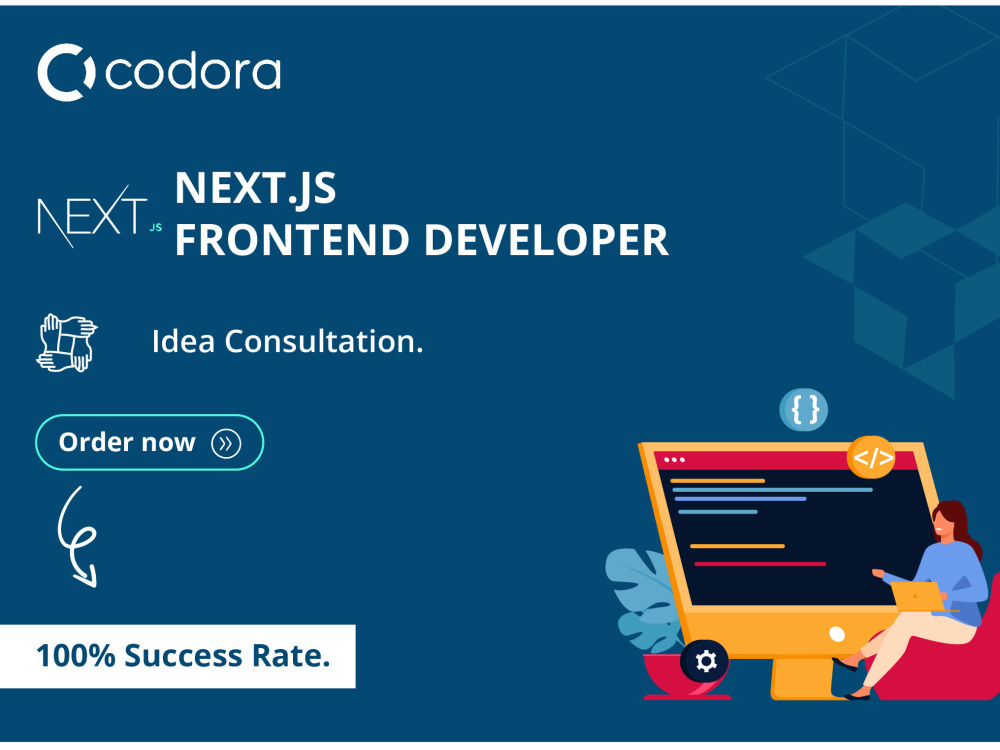 codora

NEXT.JS

NEXT.JS
FRONTEND DEVELOPER

Idea Consultation.

Order now

100% Success Rate.

{ }

</>